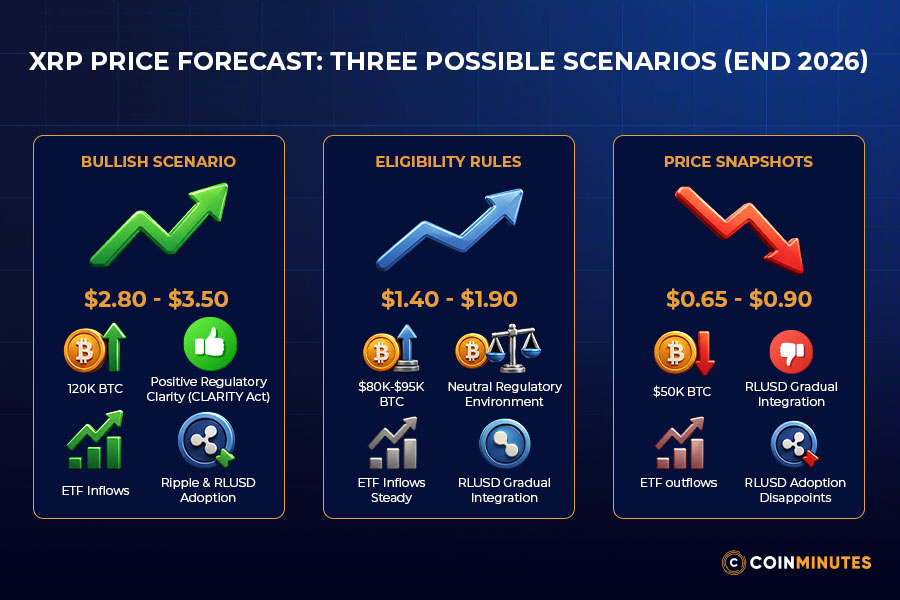 XRP PRICE FORECAST: THREE POSSIBLE SCENARIOS (END 2026)

BULLISH SCENARIO

$2.80 - $3.50

120K BTC

Positive Regulatory Clarity (CLARITY Act)

ETF Inflows

Ripple & RLUSD Adoption

ELIGIBILITY RULES

$1.40 - $1.90

$80K-$95K BTC

Neutral Regulatory Environment

ETF Inflows Steady

RLUSD Gradual Integration

PRICE SNAPSHOTS

$0.65 - $0.90

$50K BTC

RLUSD Gradual Integration

ETF outflows

RLUSD Adoption Disappoints

COINMINUTES